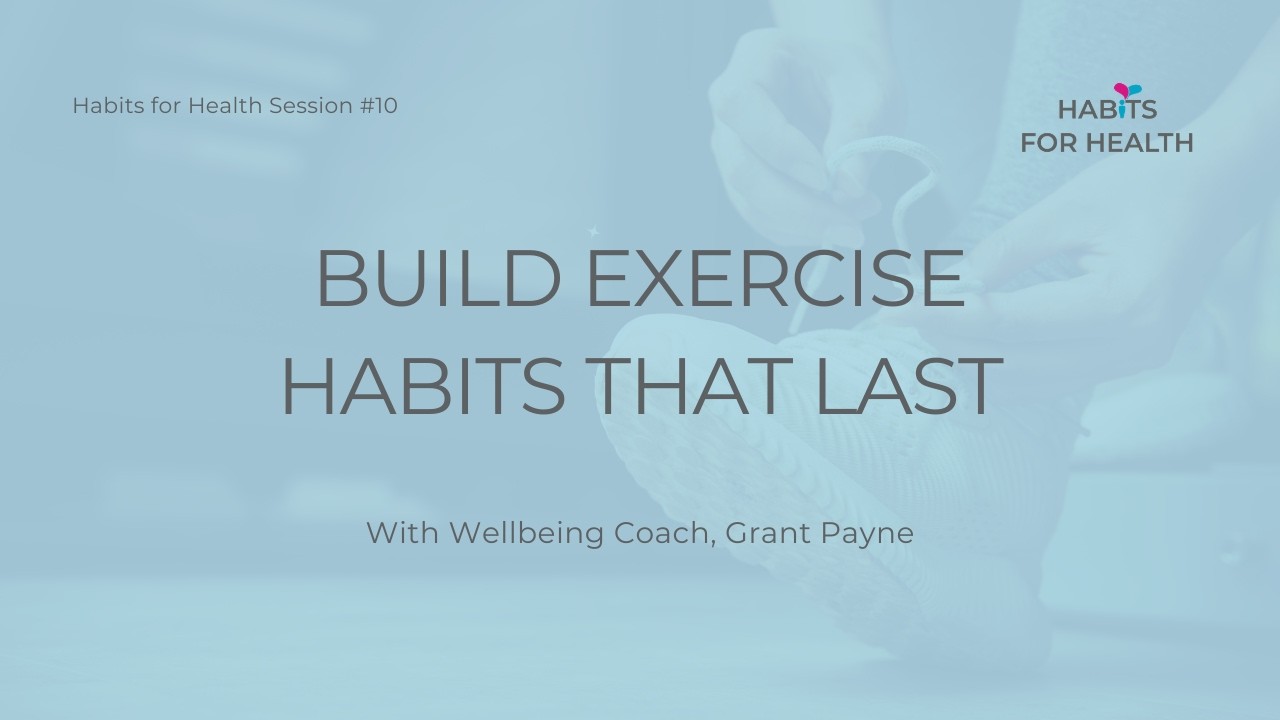 Habits for Health Session #10

HABITS
FOR HEALTH

BUILD EXERCISE
HABITS THAT LAST

With Wellbeing Coach, Grant Payne